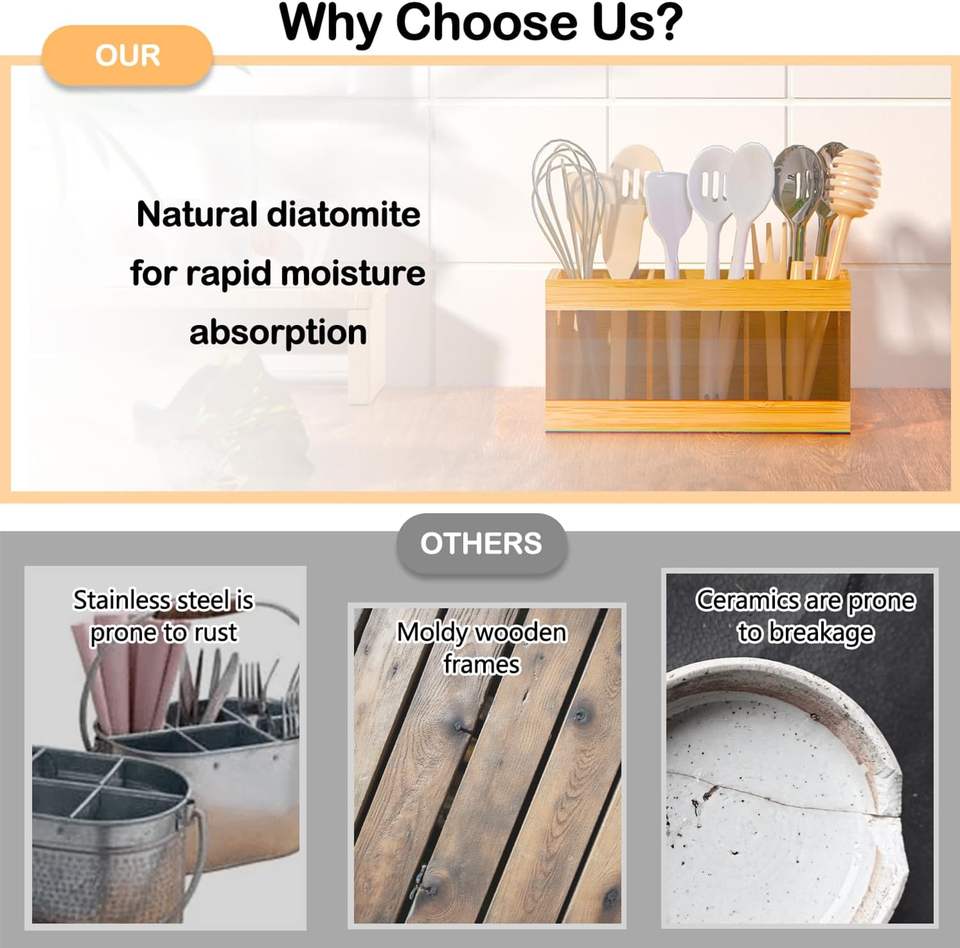 Why Choose Us?

OUR

Natural diatomite for rapid moisture absorption

OTHERS

Stainless steel is prone to rust

Moldy wooden frames

Ceramics are prone to breakage